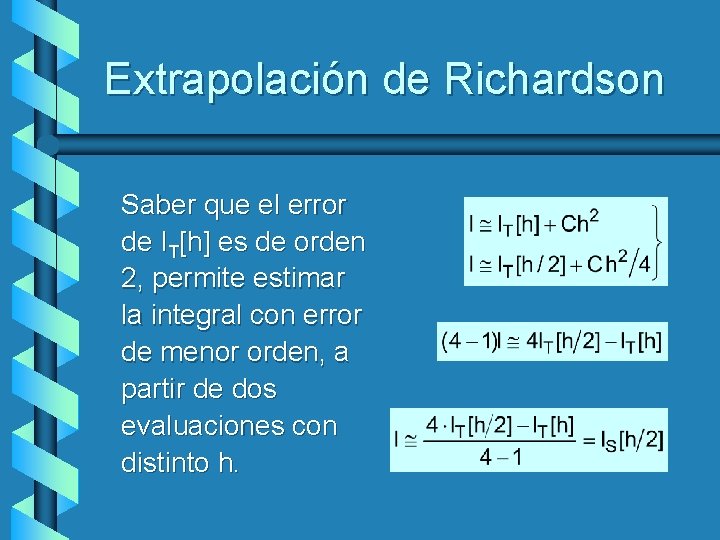 Extrapolación de Richardson

Saber que el error de $I_T[h]$ es de orden 2, permite estimar la integral con error de menor orden, a partir de dos evaluaciones con distinto h.

$\left.\begin{array}{l} I \cong I_T[h] + Ch^2 \\ I \cong I_T[h/2] + Ch^2/4 \end{array}\right\}$

$(4-1)I \cong 4I_T[h/2] - I_T[h]$

$I \cong \frac{4 \cdot I_T[h/2] - I_T[h]}{4-1} = I_S[h/2]$